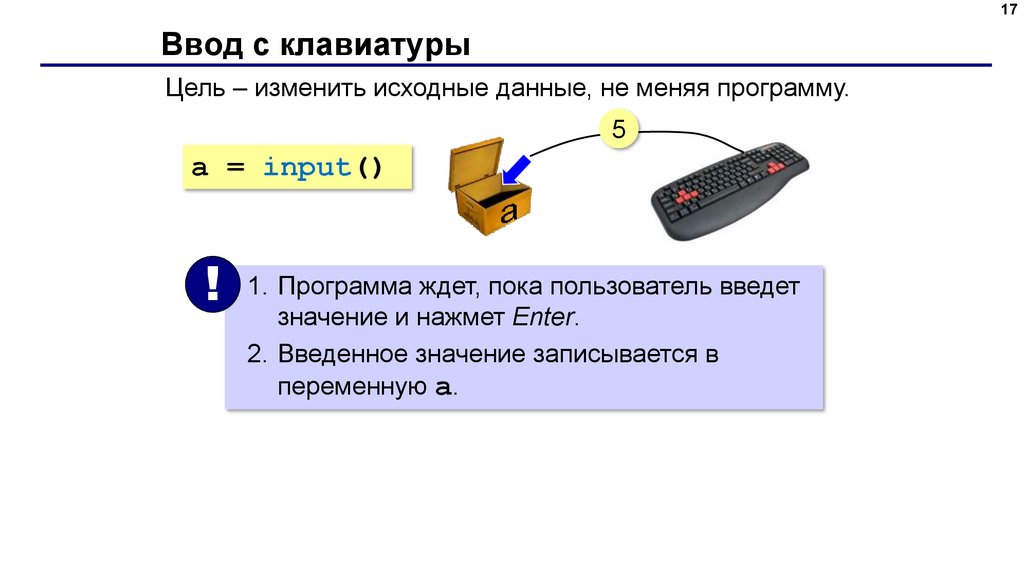 17

Ввод с клавиатуры

Цель – изменить исходные данные, не меняя программу.

a = input()

5

a

!

1. Программа ждет, пока пользователь введет значение и нажмет Enter.

2. Введенное значение записывается в переменную a.